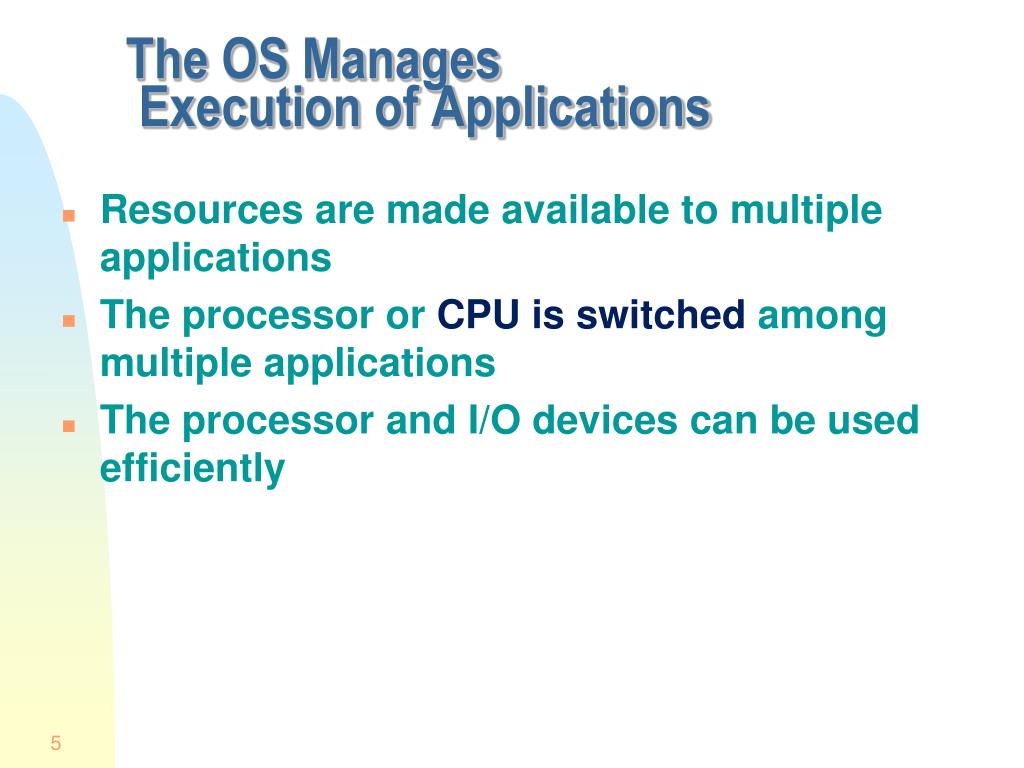 The OS Manages
Execution of Applications

- Resources are made available to multiple applications
- The processor or CPU is switched among multiple applications
- The processor and I/O devices can be used efficiently

5